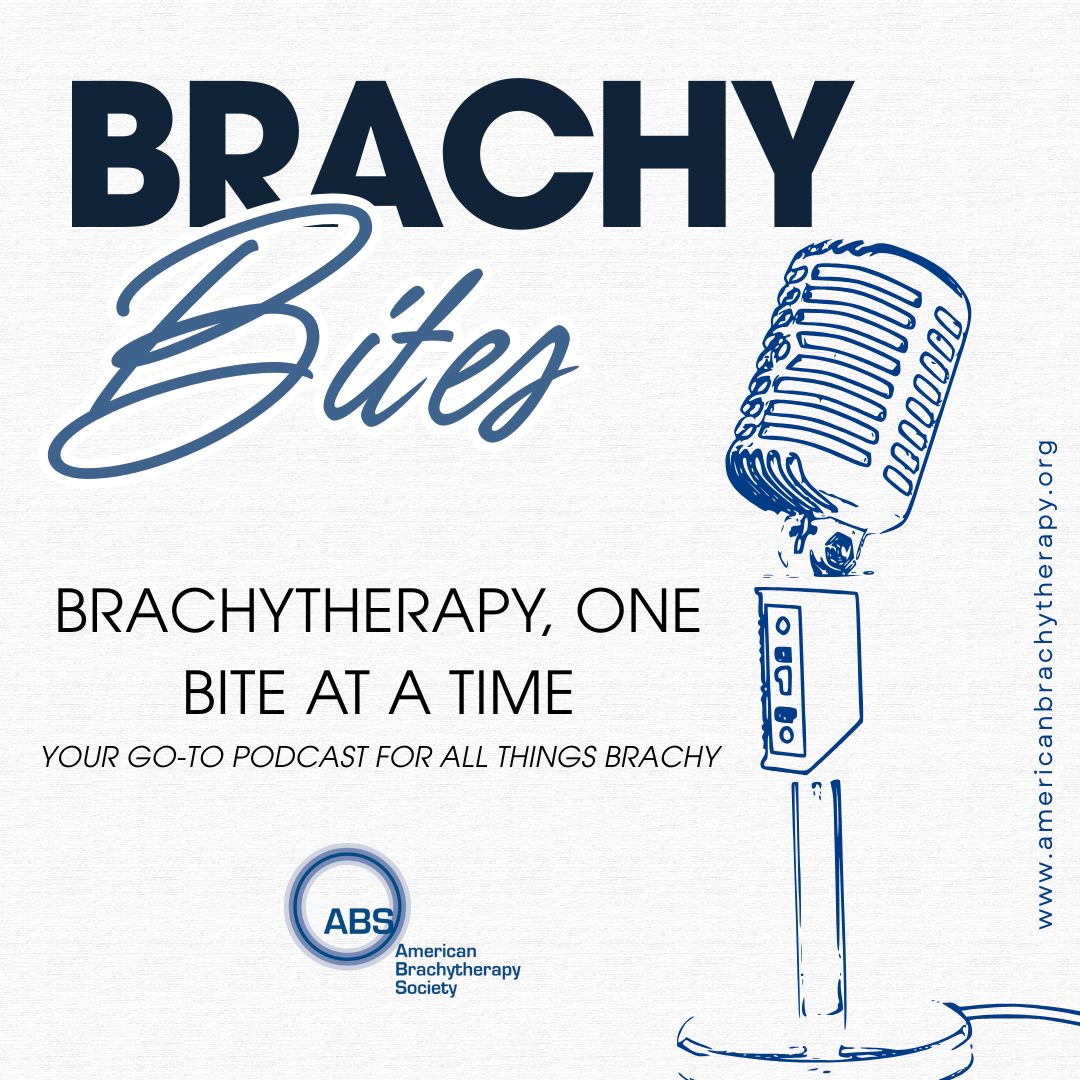 BRACHY
Bites

BRACHYTHERAPY, ONE BITE AT A TIME
YOUR GO-TO PODCAST FOR ALL THINGS BRACHY

ABS
American Brachytherapy Society

www.americanbrachytherapy.org